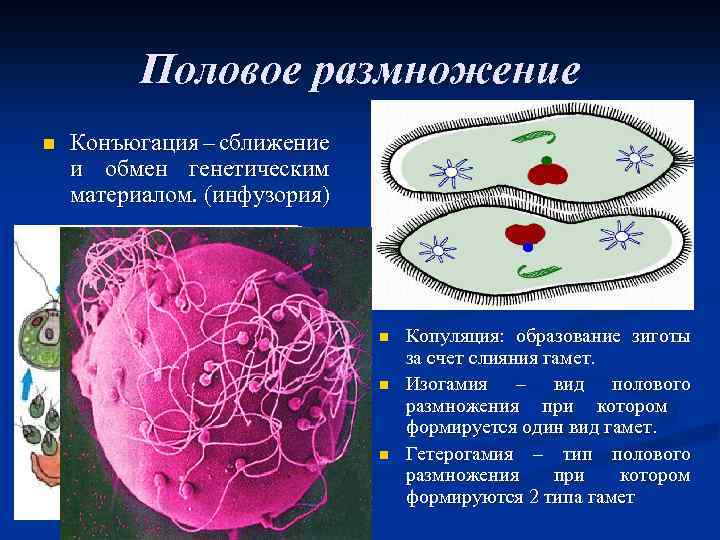 Половое размножение

Конъюгация – сближение и обмен генетическим материалом. (инфузория)

Копуляция: образование зиготы за счет слияния гамет.

Изогамия – вид полового размножения при котором формируется один вид гамет.

Гетерогамия – тип полового размножения при котором формируются 2 типа гамет